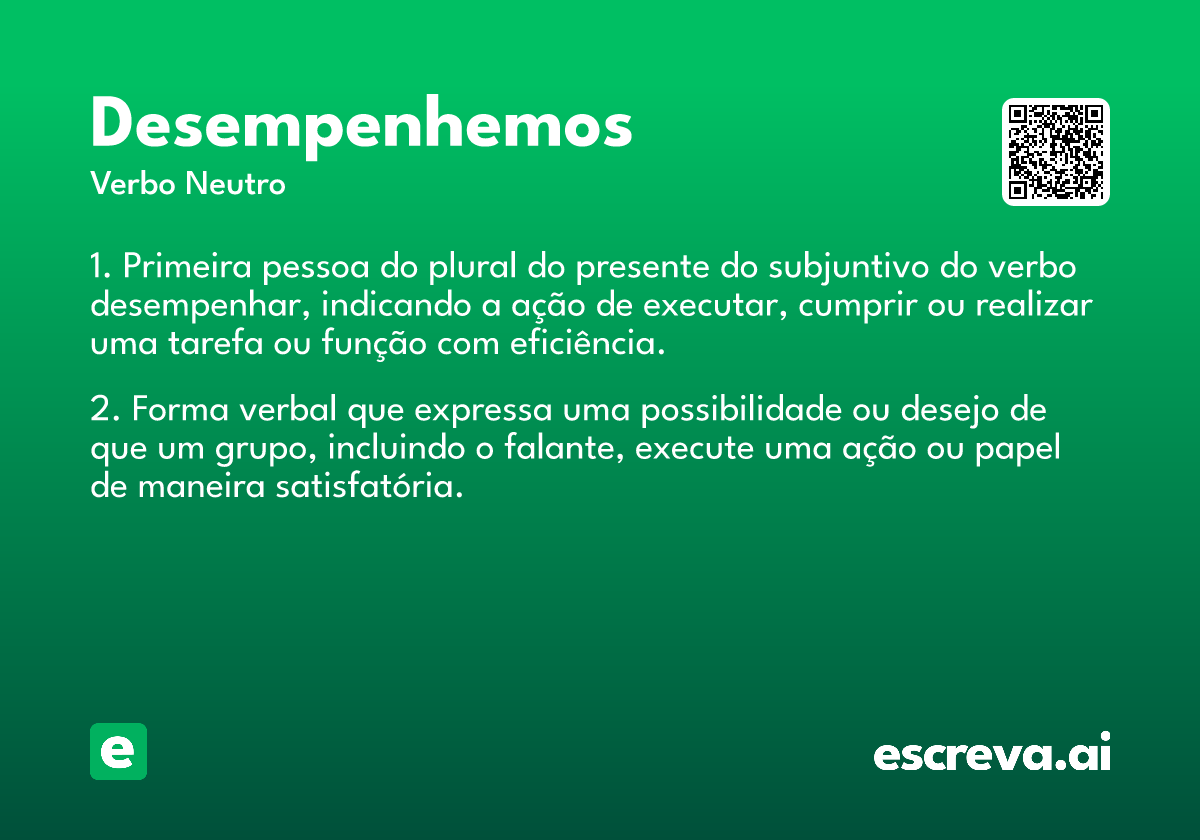 Desempenhemos
Verbo Neutro

1. Primeira pessoa do plural do presente do subjuntivo do verbo desempenhar, indicando a ação de executar, cumprir ou realizar uma tarefa ou função com eficiência.

2. Forma verbal que expressa uma possibilidade ou desejo de que um grupo, incluindo o falante, execute uma ação ou papel de maneira satisfatória.

e

escreva.ai